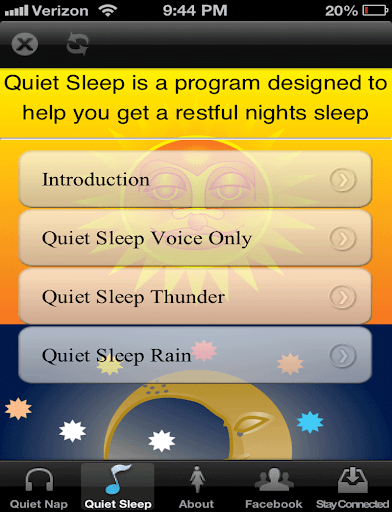 Verizon 9:44 PM 20%

Quiet Sleep is a program designed to help you get a restful nights sleep

Introduction

Quiet Sleep Voice Only

Quiet Sleep Thunder

Quiet Sleep Rain

Quiet Nap Quiet Sleep About Facebook StayConnected